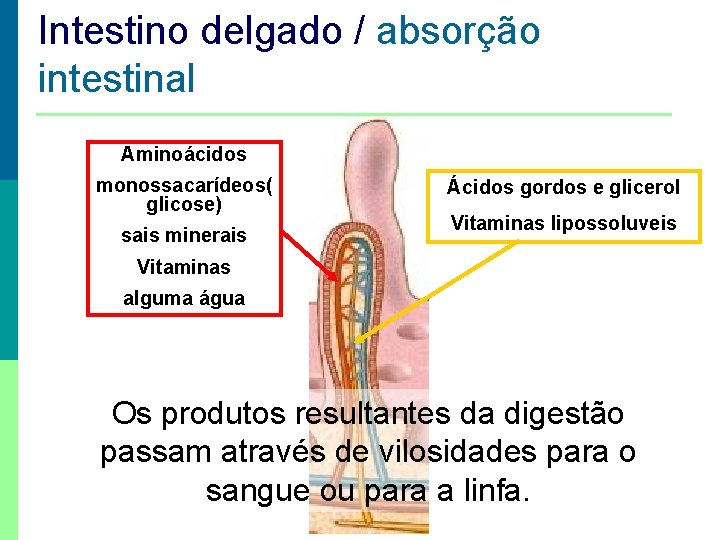 Intestino delgado / absorção intestinal

Aminoácidos

monossacarídeos( glicose)

sais minerais

Vitaminas

alguma água

Ácidos gordos e glicerol

Vitaminas lipossoluveis

Os produtos resultantes da digestão passam através de vilosidades para o sangue ou para a linfa.